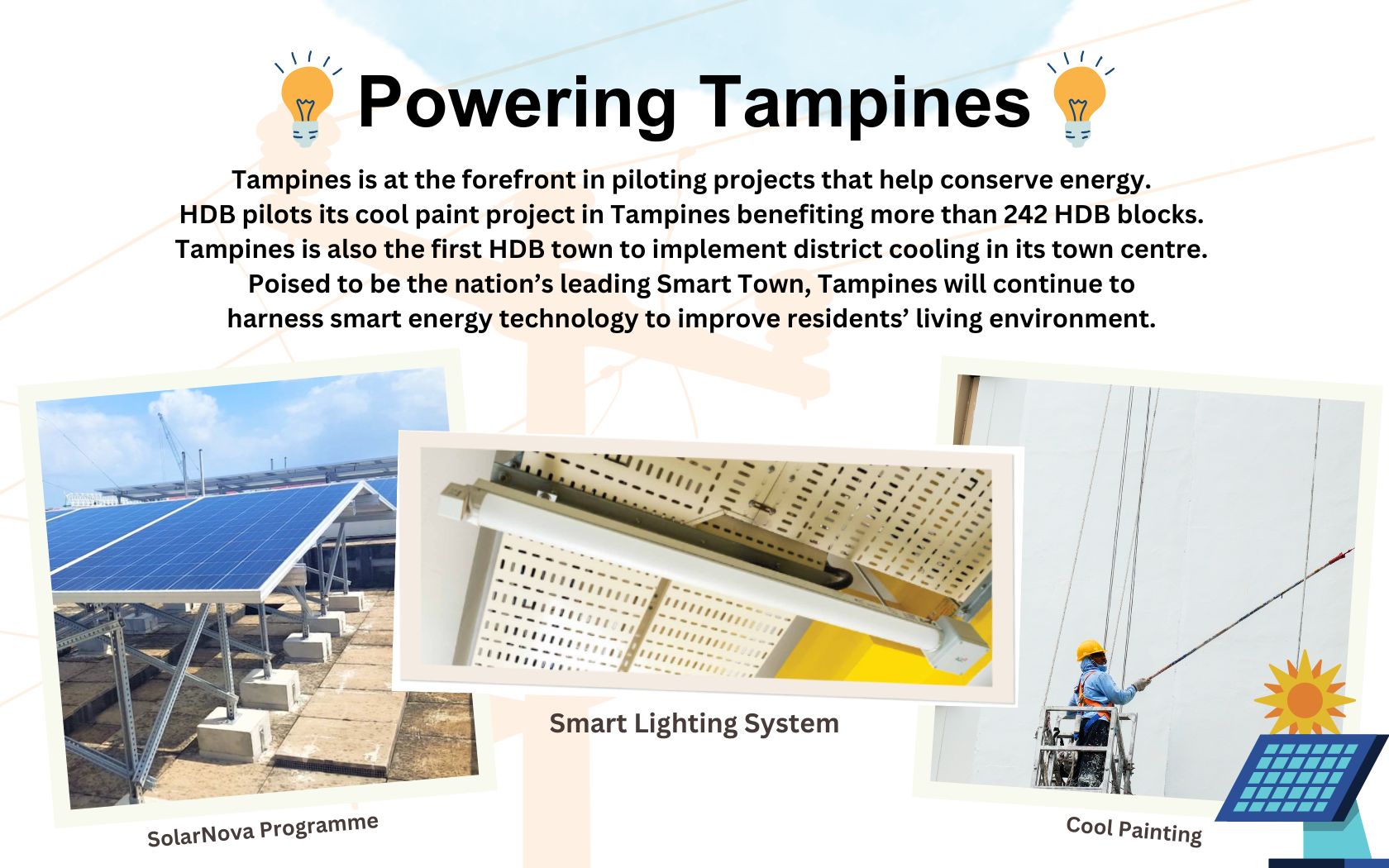 Powering Tampines

Tampines is at the forefront in piloting projects that help conserve energy. HDB pilots its cool paint project in Tampines benefiting more than 242 HDB blocks. Tampines is also the first HDB town to implement district cooling in its town centre. Poised to be the nation's leading Smart Town, Tampines will continue to harness smart energy technology to improve residents' living environment.

SolarNova Programme

Smart Lighting System

Cool Painting